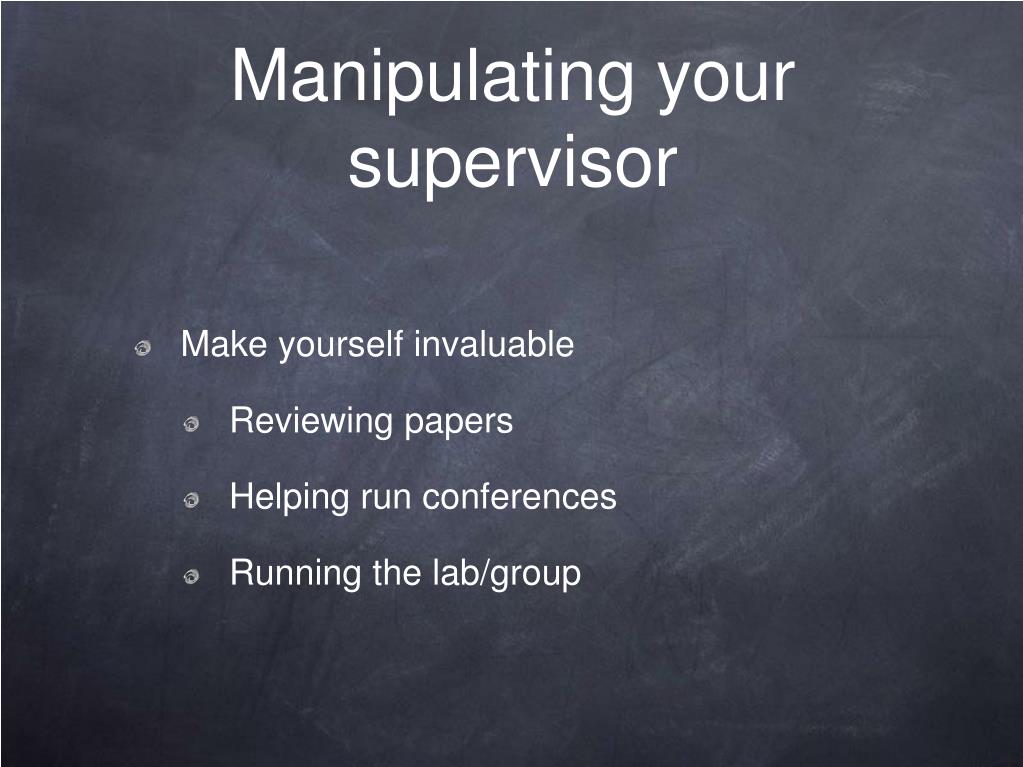 Manipulating your supervisor

Make yourself invaluable

Reviewing papers

Helping run conferences

Running the lab/group